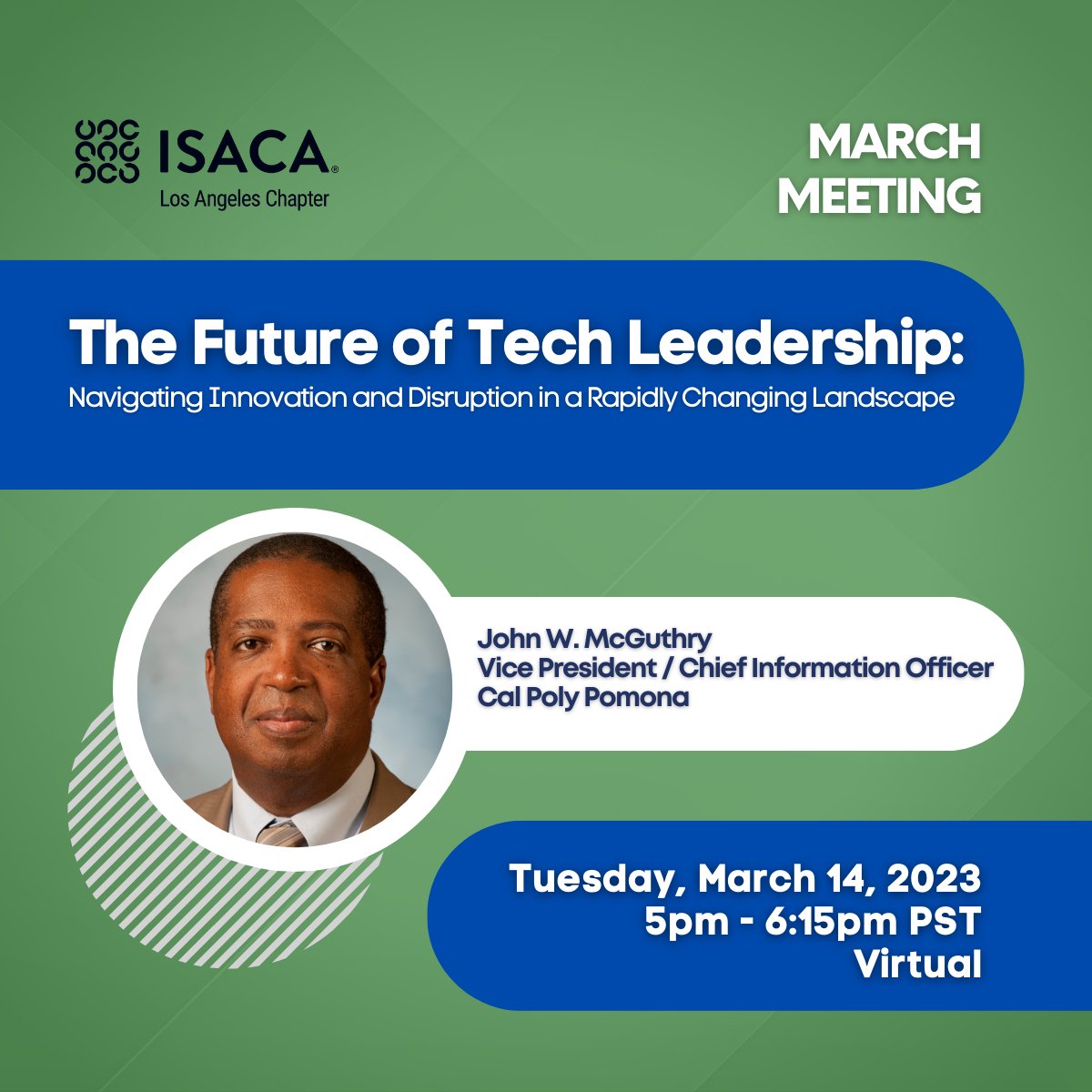 ISACA®
Los Angeles Chapter

MARCH MEETING

The Future of Tech Leadership:
Navigating Innovation and Disruption in a Rapidly Changing Landscape

John W. McGuthry
Vice President / Chief Information Officer
Cal Poly Pomona

Tuesday, March 14, 2023
5pm - 6:15pm PST
Virtual